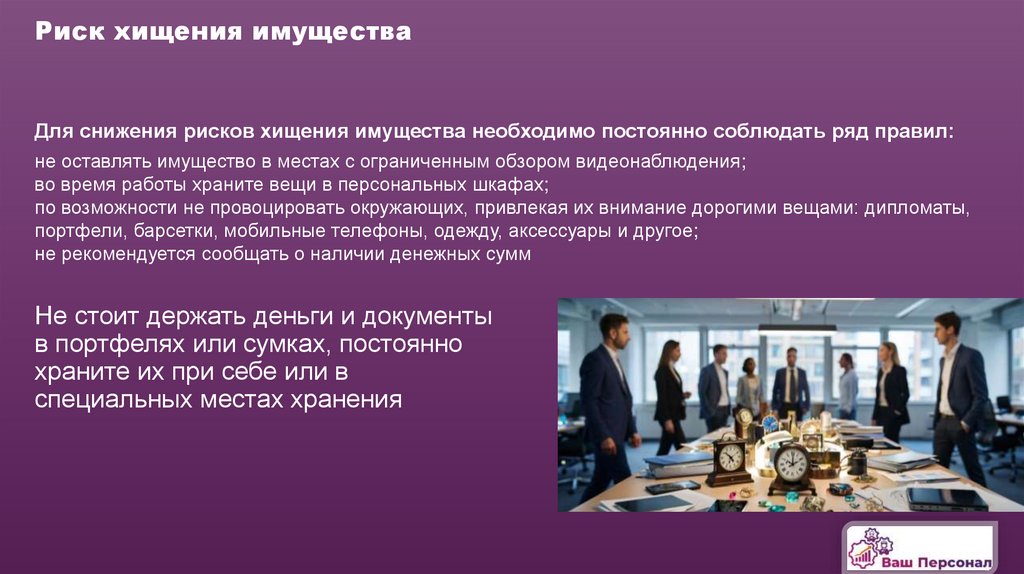 Риск хищения имущества

Для снижения рисков хищения имущества необходимо постоянно соблюдать ряд правил:

не оставлять имущество в местах с ограниченным обзором видеонаблюдения;
во время работы храните вещи в персональных шкафах;
по возможности не провоцировать окружающих, привлекая их внимание дорогими вещами: дипломаты, портфели, барсетки, мобильные телефоны, одежду, аксессуары и другое;
не рекомендуется сообщать о наличии денежных сумм

Не стоит держать деньги и документы в портфелях или сумках, постоянно храните их при себе или в специальных местах хранения

Ваш Персонал